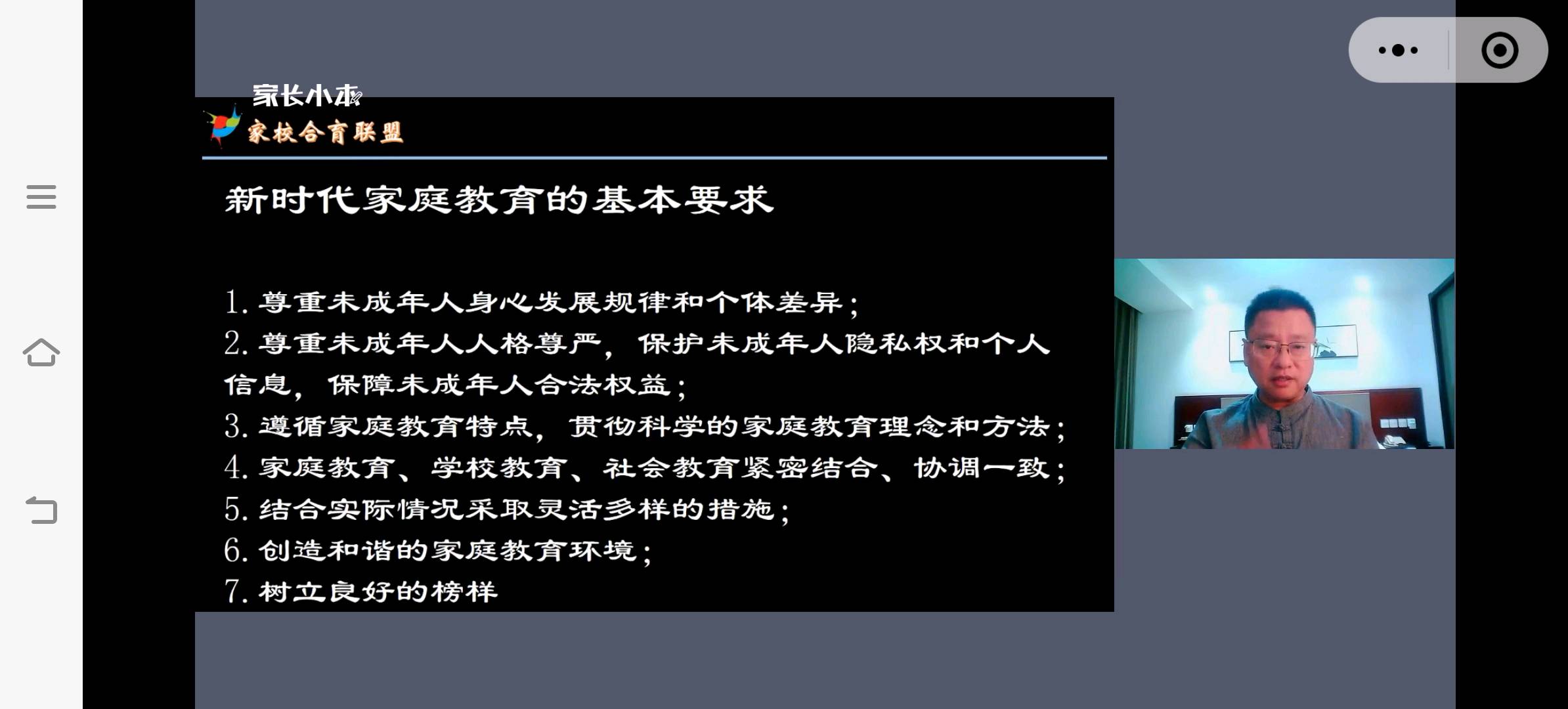 家长小本

家校合育联盟

新时代家庭教育的基本要求

1. 尊重未成年人身心发展规律和个体差异；
2. 尊重未成年人人格尊严，保护未成年人隐私权和个人信息，保障未成年人合法权益；
3. 遵循家庭教育特点，贯彻科学的家庭教育理念和方法；
4. 家庭教育、学校教育、社会教育紧密结合、协调一致；
5. 结合实际情况采取灵活多样的措施；
6. 创造和谐的家庭教育环境；
7. 树立良好的榜样